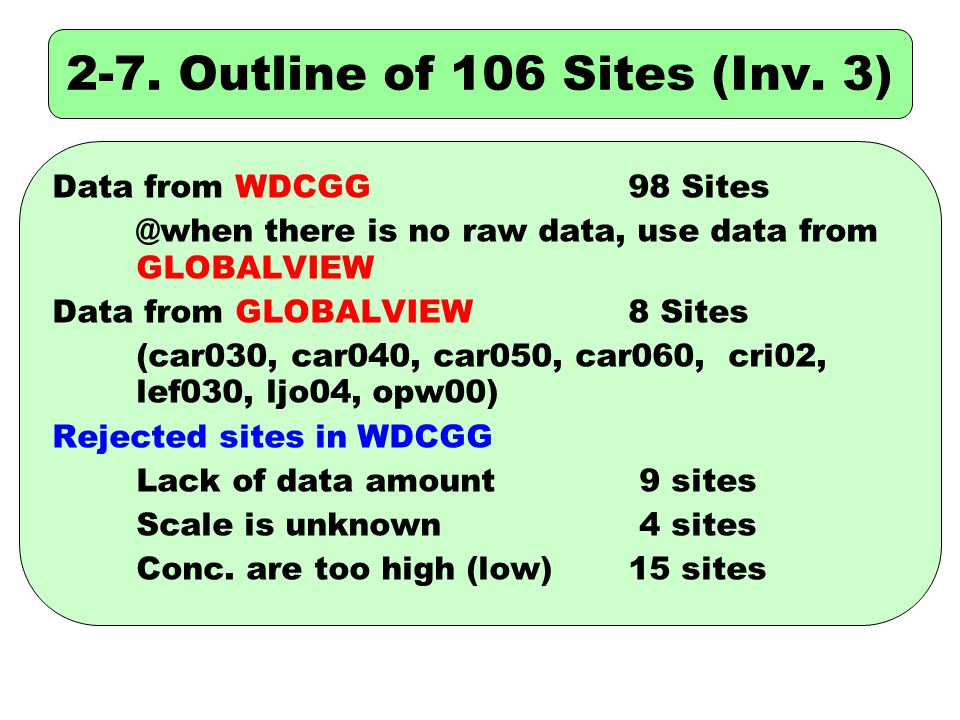 2-7. Outline of 106 Sites (Inv. 3)

Data from WDCGG 98 Sites

@when there is no raw data, use data from GLOBALVIEW

Data from GLOBALVIEW 8 Sites

(car030, car040, car050, car060, cri02, lef030, ljo04, opw00)

Rejected sites in WDCGG

Lack of data amount 9 sites

Scale is unknown 4 sites

Conc. are too high (low) 15 sites